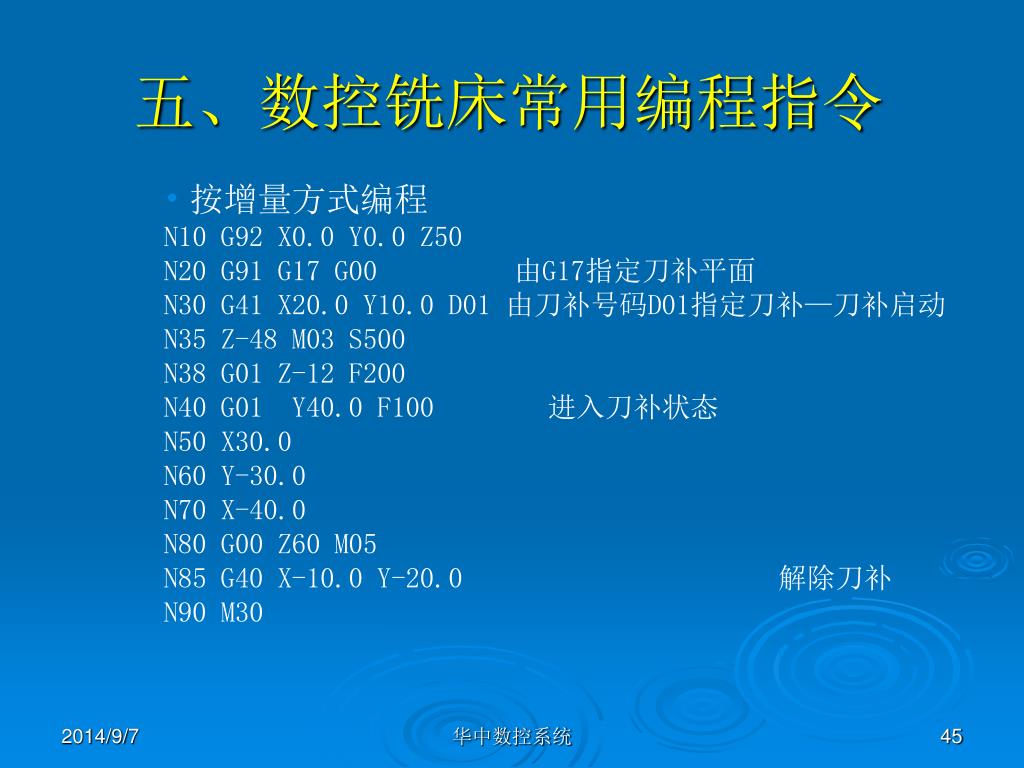 五、数控铣床常用编程指令

• 按增量方式编程

N10 G92 X0.0 Y0.0 Z50
N20 G91 G17 G00 由G17指定刀补平面
N30 G41 X20.0 Y10.0 D01 由刀补号码D01指定刀补—刀补启动
N35 Z-48 M03 S500
N38 G01 Z-12 F200
N40 G01 Y40.0 F100 进入刀补状态
N50 X30.0
N60 Y-30.0
N70 X-40.0
N80 G00 Z60 M05
N85 G40 X-10.0 Y-20.0 解除刀补
N90 M30

2014/9/7

华中数控系统

45